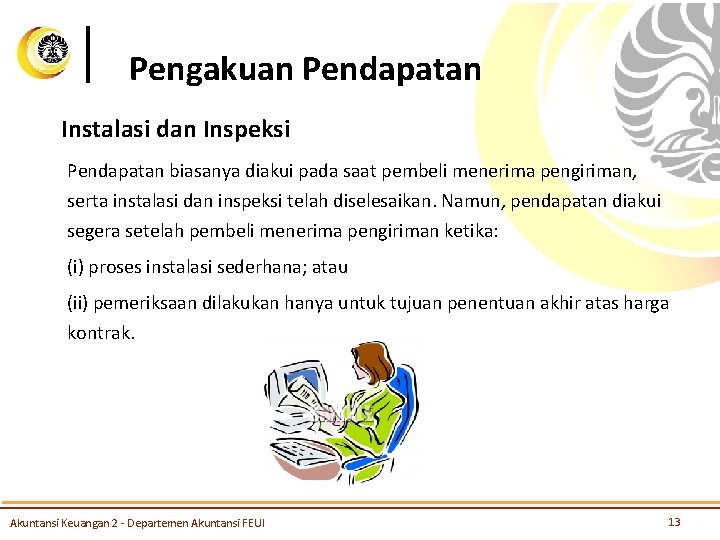 Pengakuan Pendapatan

Instalasi dan Inspeksi

Pendapatan biasanya diakui pada saat pembeli menerima pengiriman, serta instalasi dan inspeksi telah diselesaikan. Namun, pendapatan diakui segera setelah pembeli menerima pengiriman ketika:

(i) proses instalasi sederhana; atau

(ii) pemeriksaan dilakukan hanya untuk tujuan penentuan akhir atas harga kontrak.

Akuntansi Keuangan 2 - Departemen Akuntansi FEUI

13